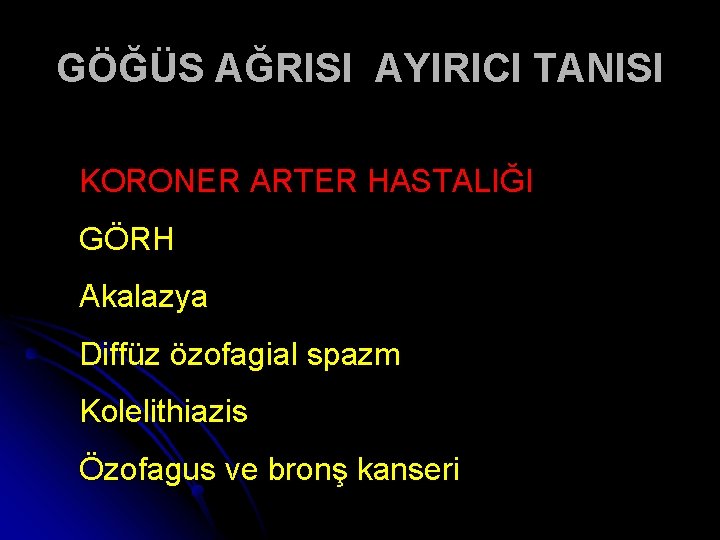 GÖĞÜS AĞRISI AYIRICI TANISI

KORONER ARTER HASTALIĞI

GÖRH

Akalazya

Diffüz özofagial spazm

Kolelithiazis

Özofagus ve bronş kanseri